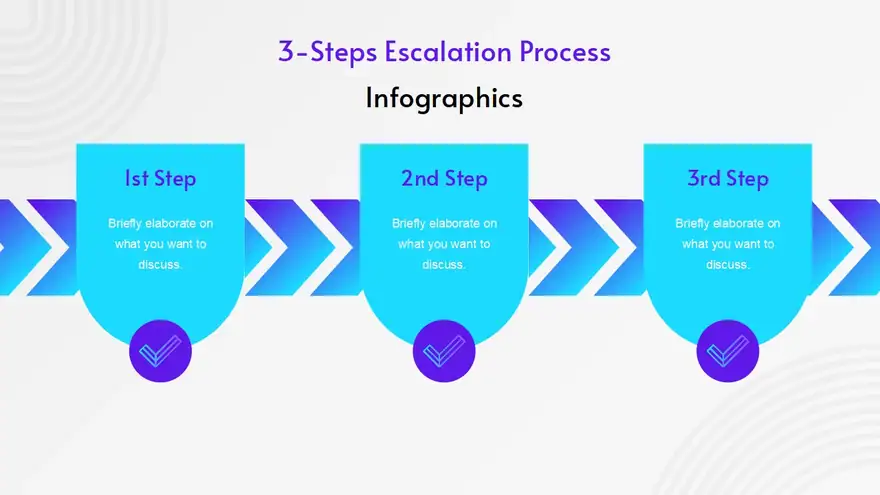 3-Steps Escalation Process

Infographics

1st Step

Briefly elaborate on what you want to discuss.

2nd Step

Briefly elaborate on what you want to discuss.

3rd Step

Briefly elaborate on what you want to discuss.